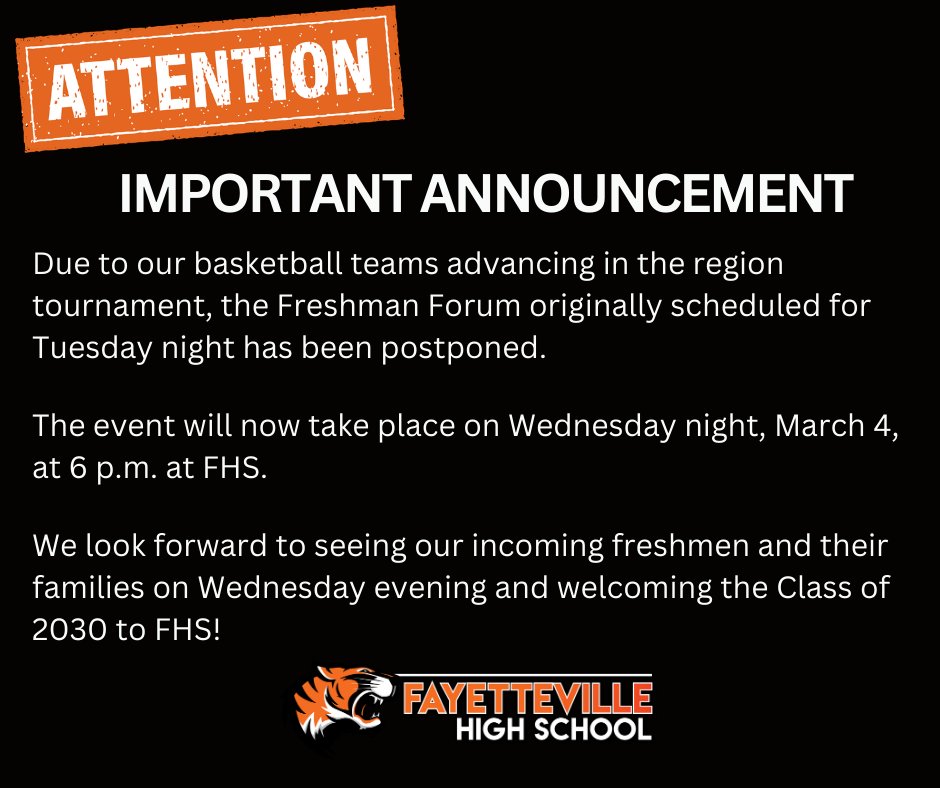 ATTENTION

IMPORTANT ANNOUNCEMENT

Due to our basketball teams advancing in the region tournament, the Freshman Forum originally scheduled for Tuesday night has been postponed.

The event will now take place on Wednesday night, March 4, at 6 p.m. at FHS.

We look forward to seeing our incoming freshmen and their families on Wednesday evening and welcoming the Class of 2030 to FHS!

FAYETTEVILLE
HIGH SCHOOL